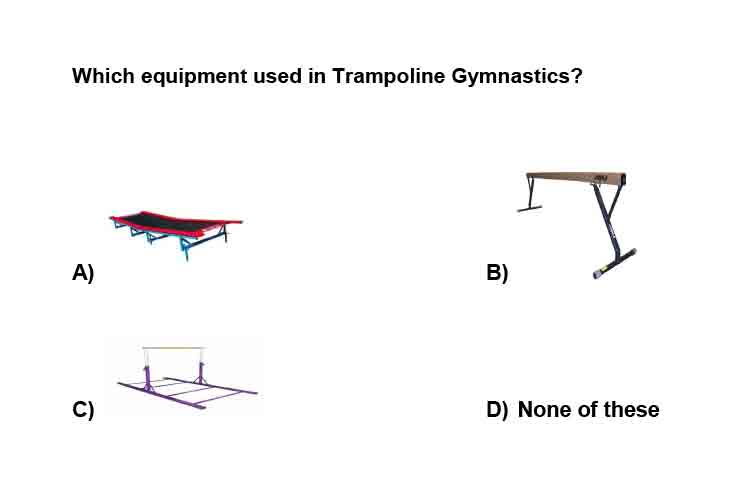 Which equipment used in Trampoline Gymnastics?

A)

B)

C)

D) None of these